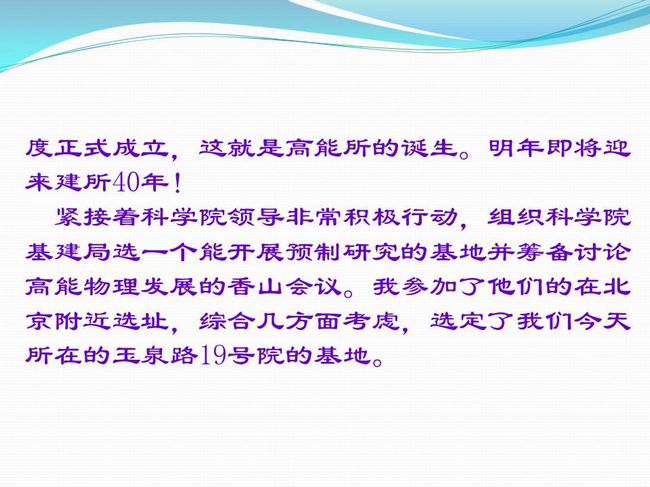 度正式成立，这就是高能所的诞生。明年即将迎来建所40年！

紧接着科学院领导非常积极行动，组织科学院基建局选一个能开展预制研究的基地并筹备讨论高能物理发展的香山会议。我参加了他们的在北京附近选址，综合几方面考虑，选定了我们今天所在的玉泉路19号院的基地。